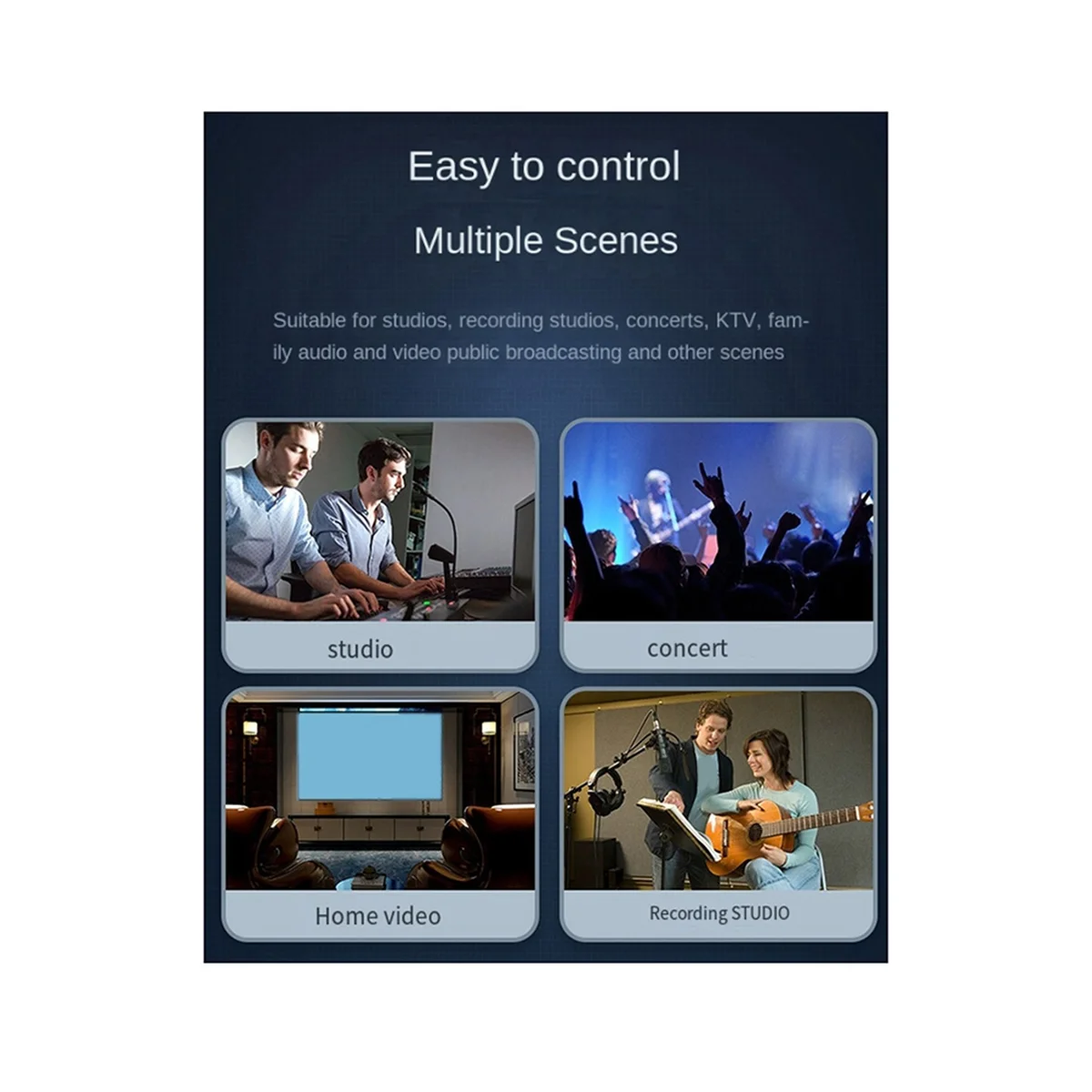 Easy to control

Multiple Scenes

Suitable for studios, recording studios, concerts, KTV, family audio and video public broadcasting and other scenes

studio

concert

Home video

Recording STUDIO